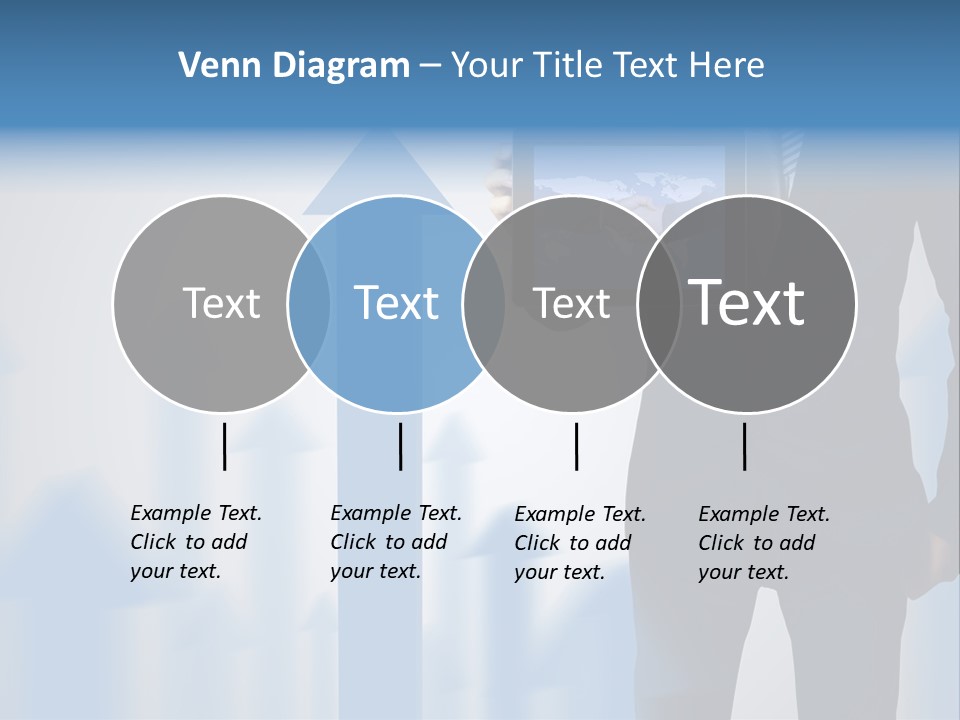 Venn Diagram – Your Title Text Here

Text

Text

Text

Text

Example Text. Click to add your text.

Example Text. Click to add your text.

Example Text. Click to add your text.

Example Text. Click to add your text.